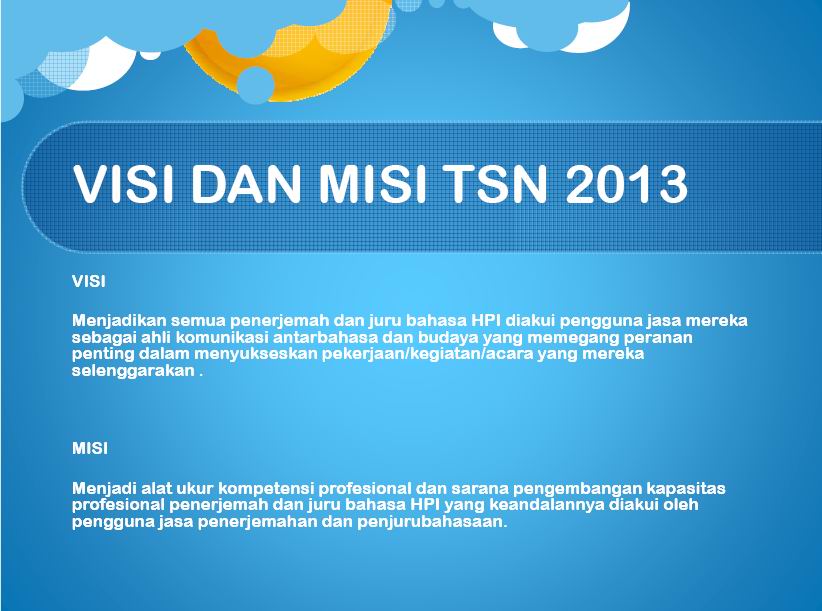 VISI DAN MISI TSN 2013

VISI

Menjadikan semua penerjemah dan juru bahasa HPI diakui pengguna jasa mereka sebagai ahli komunikasi antarbahasa dan budaya yang memegang peranan penting dalam menyukseskan pekerjaan/kegiatan/acara yang mereka selenggarakan .

MISI

Menjadi alat ukur kompetensi profesional dan sarana pengembangan kapasitas profesional penerjemah dan juru bahasa HPI yang keandalannya diakui oleh pengguna jasa penerjemahan dan penjurubahasaan.